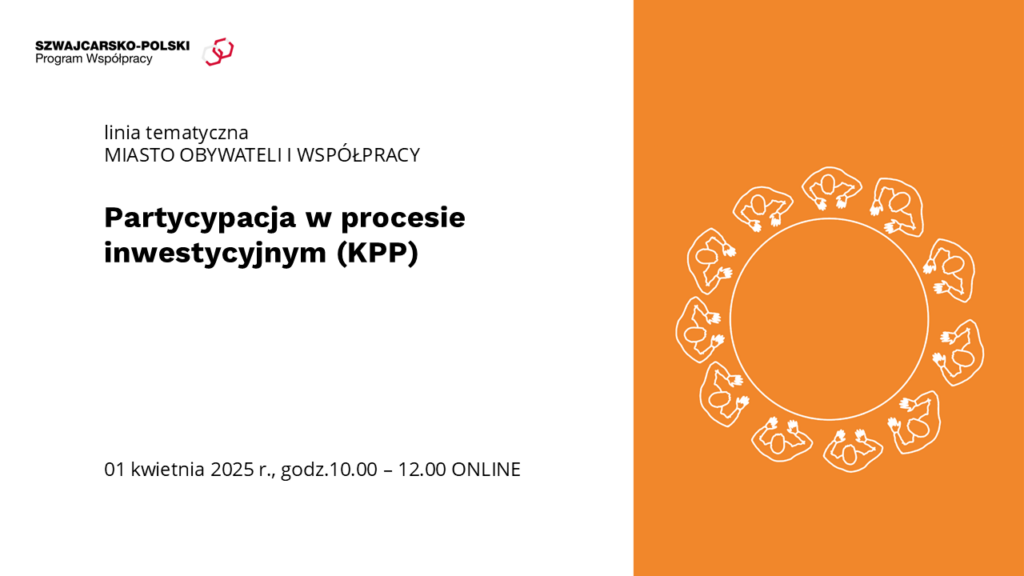 SZWAJCARSKO-POLSKI
Program Współpracy

linia tematyczna
MIASTO OBYWATELI I WSPÓŁPRACY

Partycypacja w procesie inwestycyjnym (KPP)

01 kwietnia 2025 r., godz.10.00 – 12.00 ONLINE